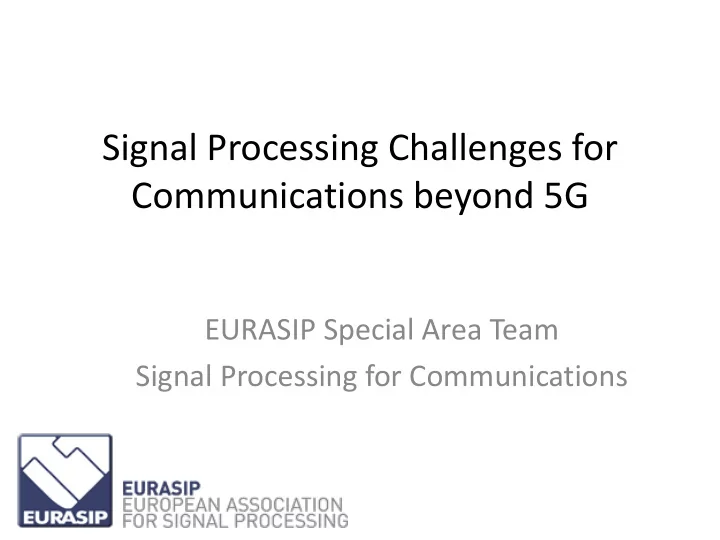 Signal Processing Challenges for Communications beyond 5G

EURASIP Special Area Team
Signal Processing for Communications

EURASIP

EURASIP
EUROPEAN ASSOCIATION
FOR SIGNAL PROCESSING